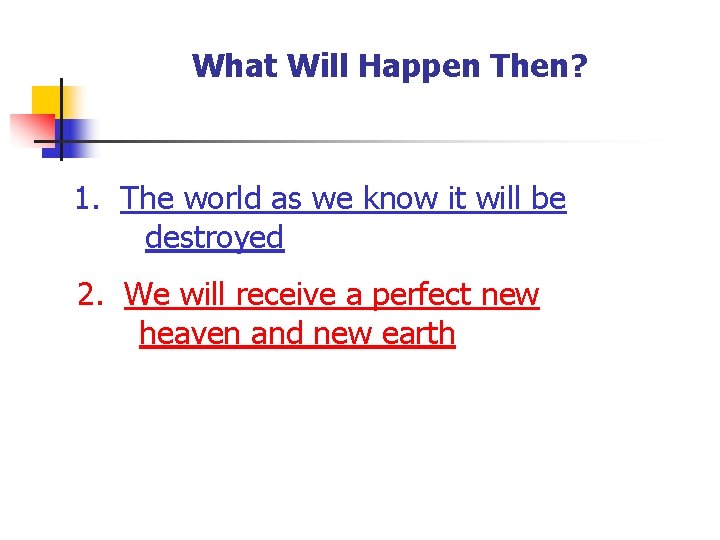 What Will Happen Then?

1. The world as we know it will be destroyed

2. We will receive a perfect new heaven and new earth